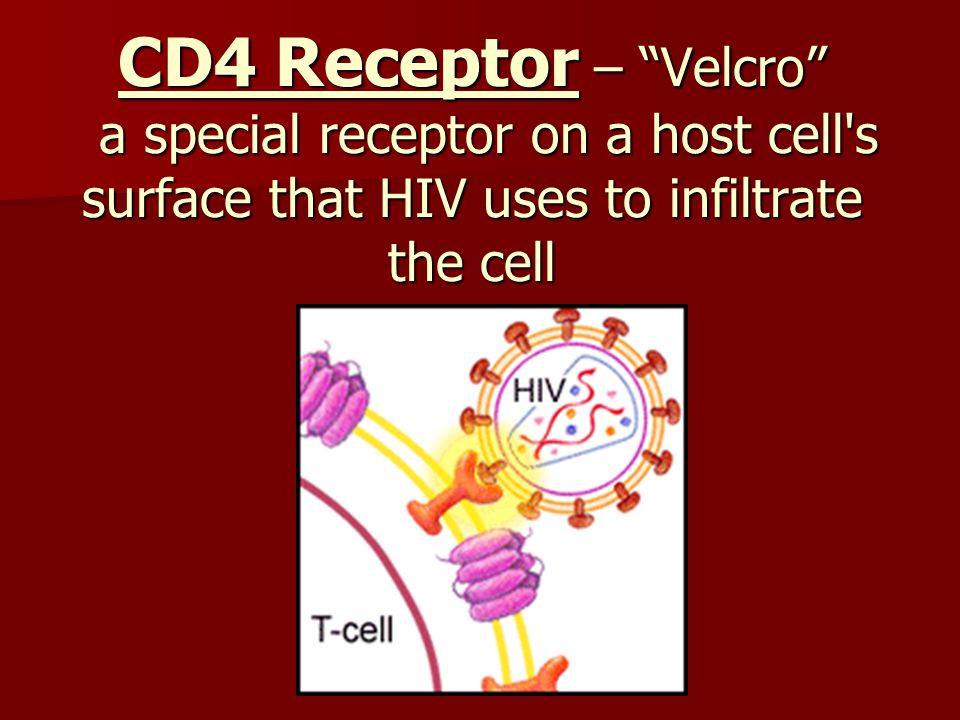 CD4 Receptor – “Velcro” a special receptor on a host cell's surface that HIV uses to infiltrate the cell

HIV

T-cell